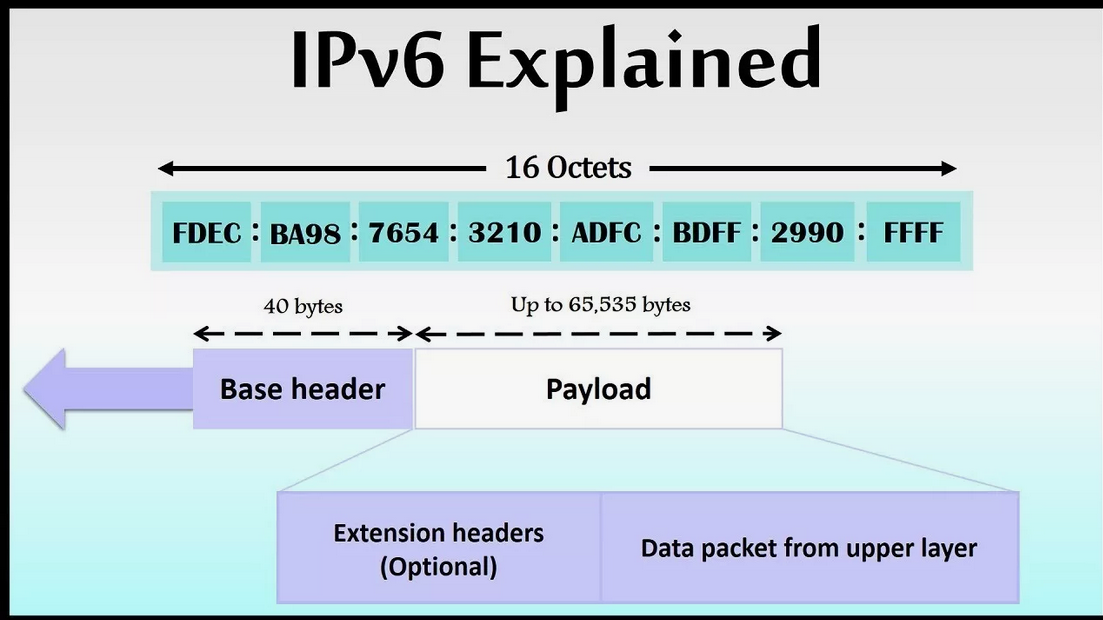 IPv6 Explained

16 Octets

FDEC : BA98 : 7654 : 3210 : ADFC : BDFF : 2990 : FFFF

40 bytes

Up to 65,535 bytes

Base header

Payload

Extension headers (Optional)

Data packet from upper layer